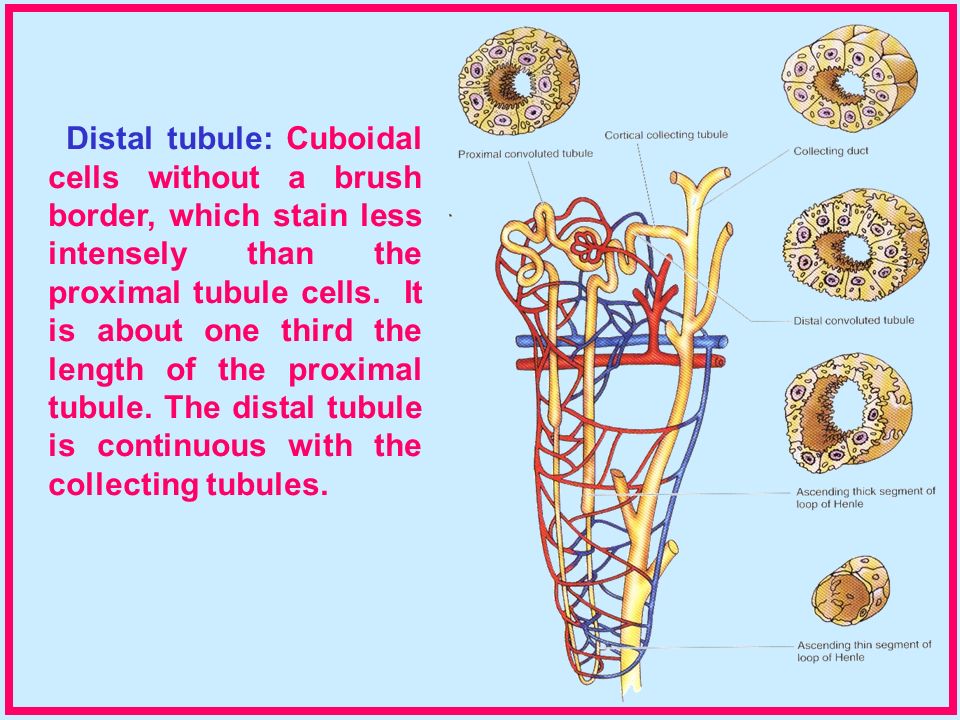 Distal tubule: Cuboidal cells without a brush border, which stain less intensely than the proximal tubule cells. It is about one third the length of the proximal tubule. The distal tubule is continuous with the collecting tubules.

Proximal convoluted tubule

Cortical collecting tubule

Collecting duct

Distal convoluted tubule

Ascending thick segment of loop of Henle

Ascending thin segment of loop of Henle